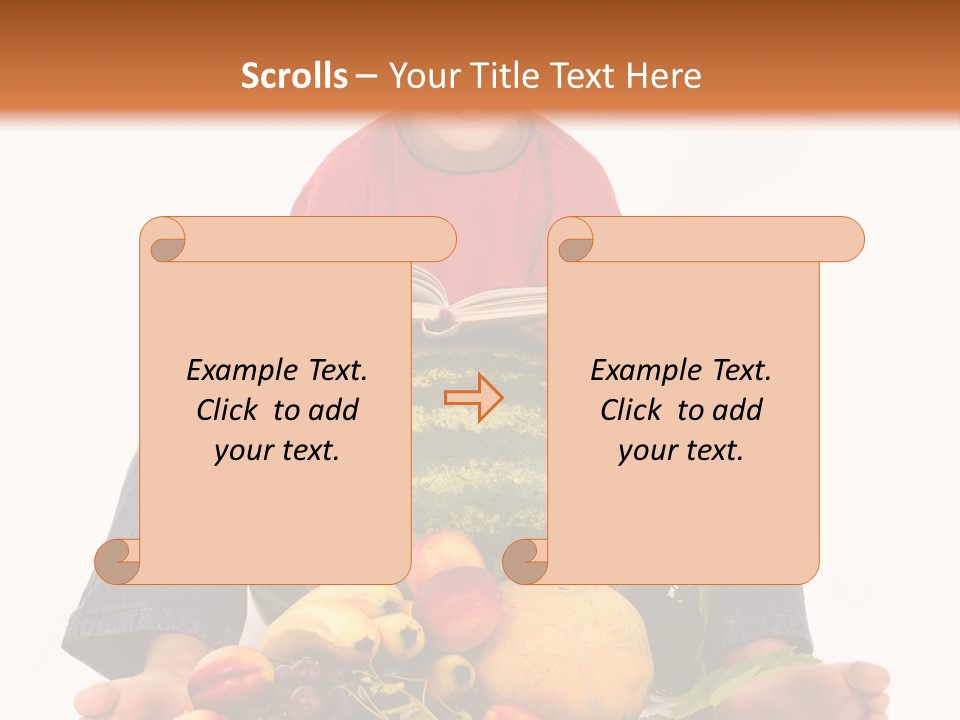 Scrolls – Your Title Text Here

Example Text. Click to add your text.

Example Text. Click to add your text.